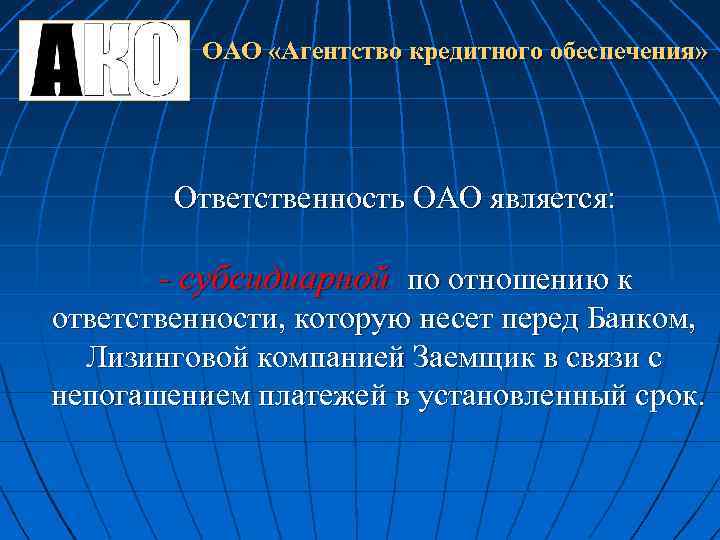 АКО

ОАО «Агентство кредитного обеспечения»

Ответственность ОАО является:

- субсидиарной по отношению к ответственности, которую несет перед Банком, Лизинговой компанией Заемщик в связи с непогашением платежей в установленный срок.